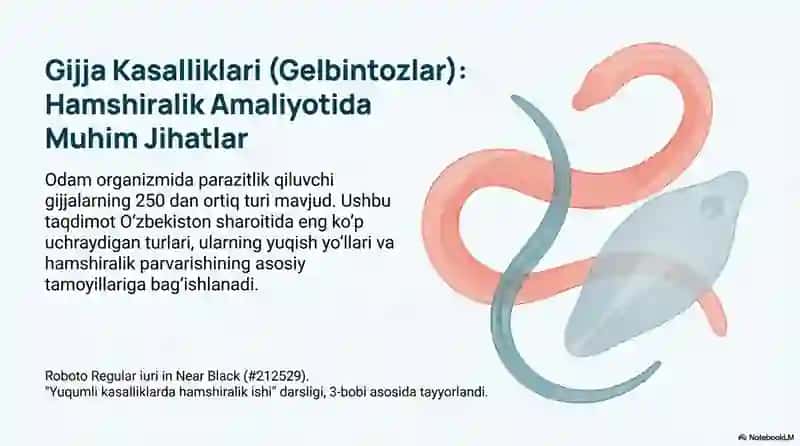 Gijja Kasalliklari (Gelbintozlar): Hamshiralik Amaliyotida Muhim Jihatlar

Odam organizmida parazitlik qiluvchi gijjalarning 250 dan ortiq turi mavjud. Ushbu taqdimot O'zbekiston sharoitida eng ko'p uchraydigan turlari, ularning yuqish yo'llari va hamshiralik parvarishining asosiy tamoyillariga bag'ishlanadi.

Roboto Regular iuri in Near Black (#212529).
"Yuqumli kasalliklarda hamshiralik ishi" darsligi, 3-bobi asosida tayyorlandi.

NotebookLM